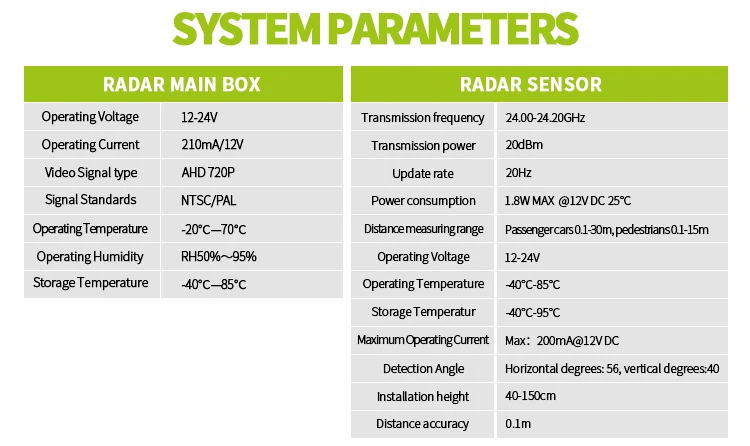 SYSTEM PARAMETERS

| RADAR MAIN BOX | |
|---|---|
| Operating Voltage | 12-24V |
| Operating Current | 210mA/12V |
| Video Signal type | AHD 720P |
| Signal Standards | NTSC/PAL |
| Operating Temperature | -20°C—70°C |
| Operating Humidity | RH50%~95% |
| Storage Temperature | -40°C—85°C |

| RADAR SENSOR | |
|---|---|
| Transmission frequency | 24.00-24.20GHz |
| Transmission power | 20dBm |
| Update rate | 20Hz |
| Power consumption | 1.8W MAX @12V DC 25°C |
| Distance measuring range | Passenger cars 0.1-30m, pedestrians 0.1-15m |
| Operating Voltage | 12-24V |
| Operating Temperature | -40°C-85°C |
| Storage Temperatur | -40°C-95°C |
| Maximum Operating Current | Max：200mA@12V DC |
| Detection Angle | Horizontal degrees: 56, vertical degrees:40 |
| Installation height | 40-150cm |
| Distance accuracy | 0.1m |